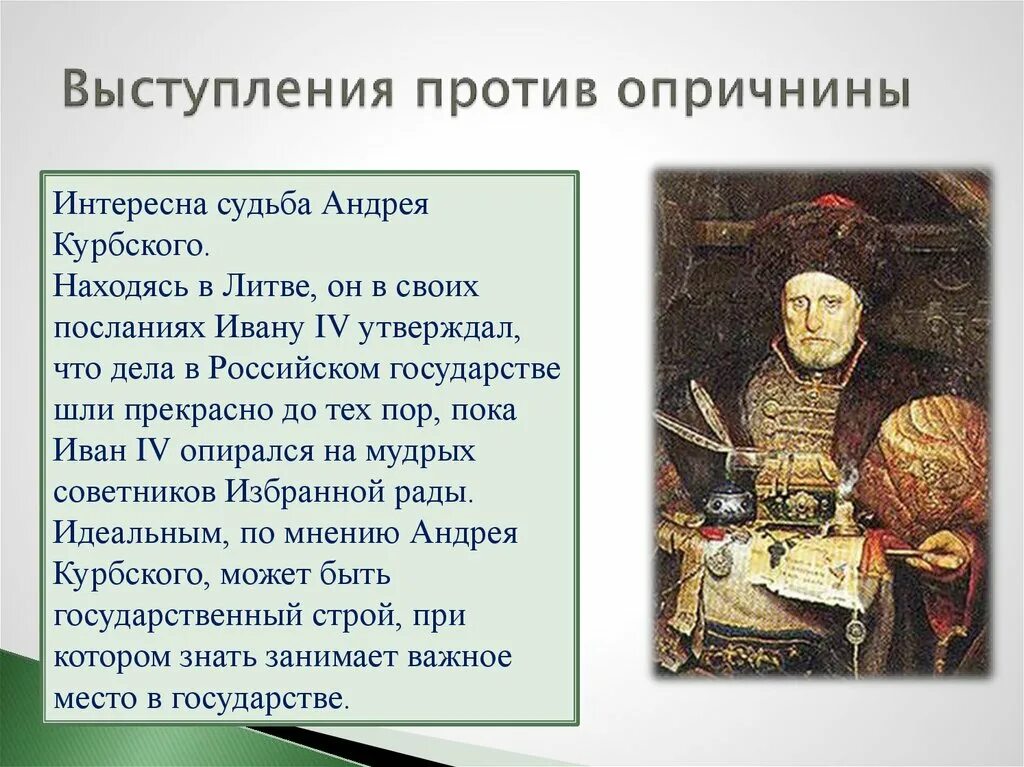 Выступления против опричнины

Интересна судьба Андрея Курбского.
Находясь в Литве, он в своих посланиях Ивану IV утверждал, что дела в Российском государстве шли прекрасно до тех пор, пока Иван IV опирался на мудрых советников Избранной рады.
Идеальным, по мнению Андрея Курбского, может быть государственный строй, при котором знать занимает важное место в государстве.